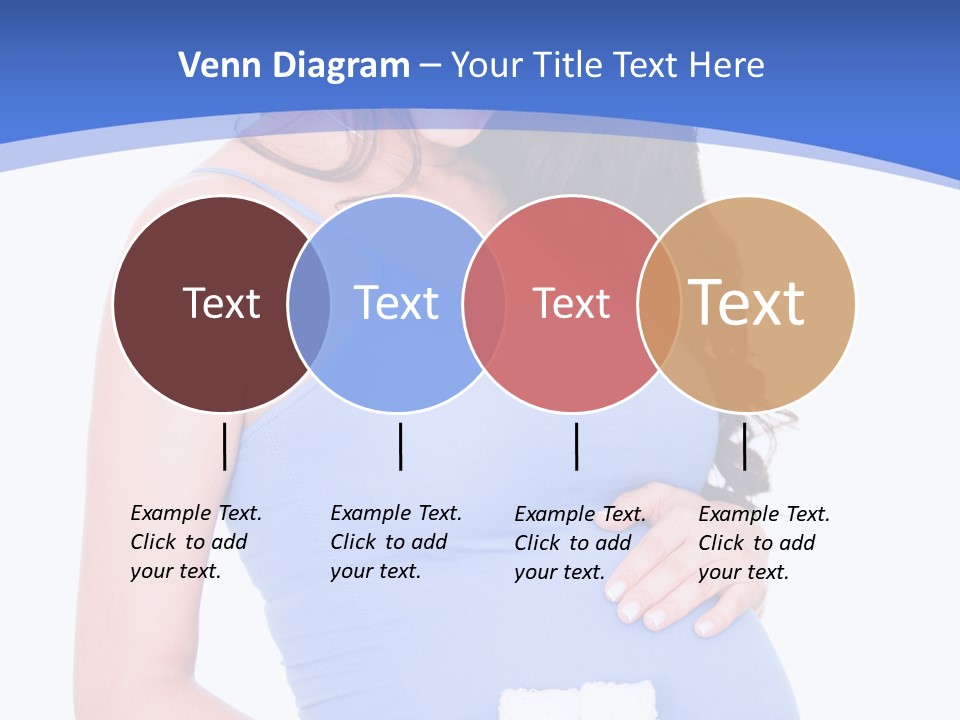 Venn Diagram – Your Title Text Here

Text

Text

Text

Text

Example Text. Click to add your text.

Example Text. Click to add your text.

Example Text. Click to add your text.

Example Text. Click to add your text.